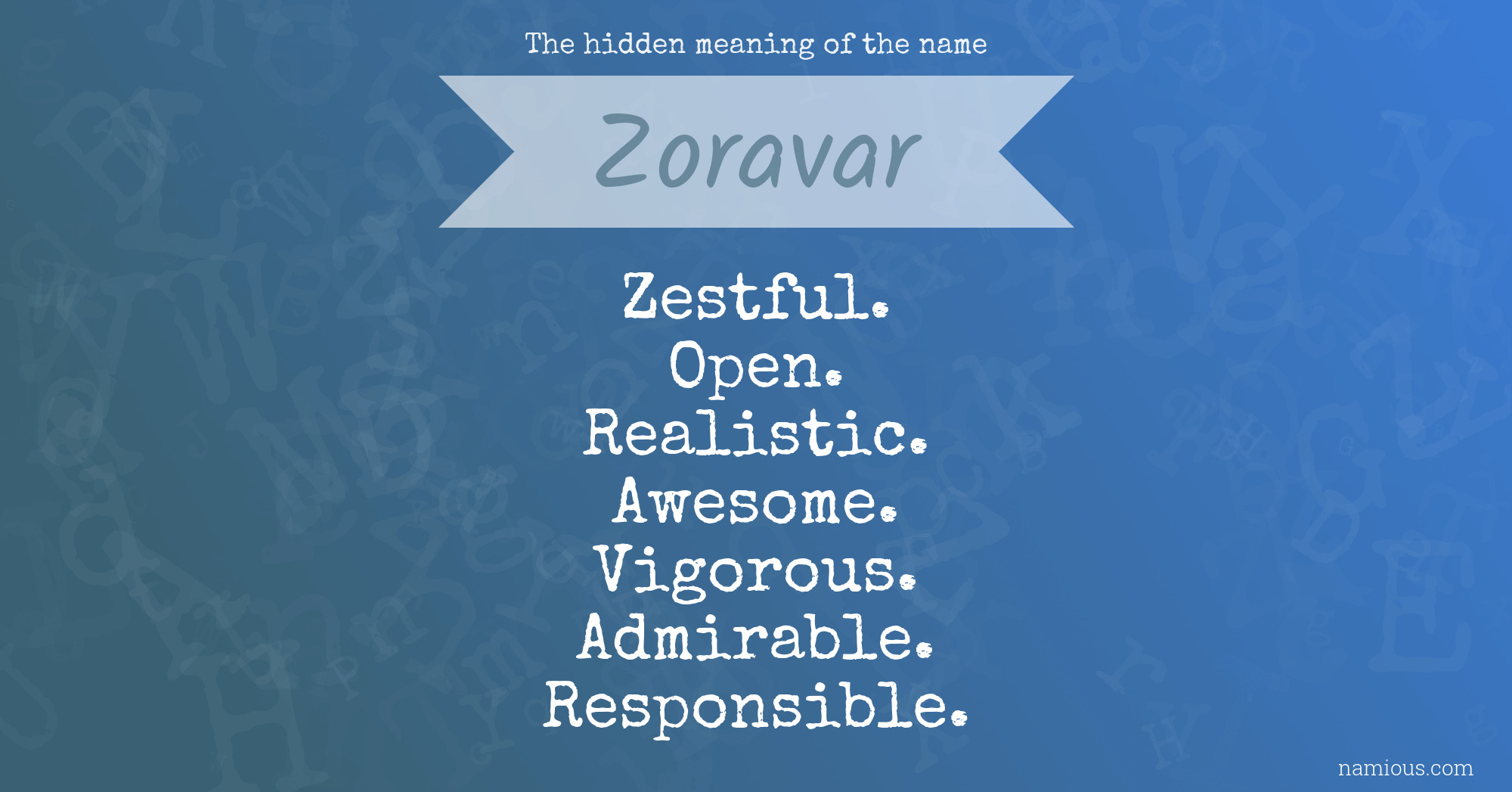 The hidden meaning of the name

Zoravar

Zestful.
Open.
Realistic.
Awesome.
Vigorous.
Admirable.
Responsible.

namious.com